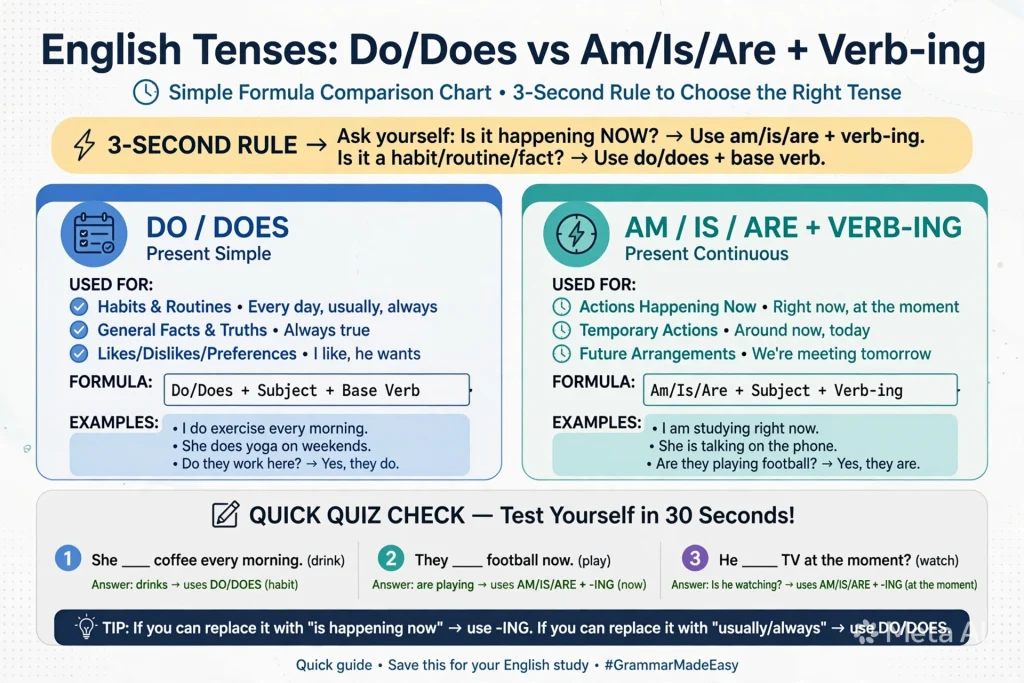 English Tenses: Do/Does vs Am/Is/Are + Verb-ing

Simple Formula Comparison Chart • 3-Second Rule to Choose the Right Tense

3-SECOND RULE → Ask yourself: Is it happening NOW? → Use am/is/are + verb-ing. Is it a habit/routine/fact? → Use do/does + base verb.

DO / DOES
Present Simple

USED FOR:
Habits & Routines • Every day, usually, always
General Facts & Truths • Always true
Likes/Dislikes/Preferences • I like, he wants

FORMULA: Do/Does + Subject + Base Verb

EXAMPLES:
• I do exercise every morning.
• She does yoga on weekends.
• Do they work here? → Yes, they do.

AM / IS / ARE + VERB-ING
Present Continuous

USED FOR:
Actions Happening Now • Right now, at the moment
Temporary Actions • Around now, today
Future Arrangements • We're meeting tomorrow

FORMULA: Am/Is/Are + Subject + Verb-ing

EXAMPLES:
• I am studying right now.
• She is talking on the phone.
• Are they playing football? → Yes, they are.

QUICK QUIZ CHECK — Test Yourself in 30 Seconds!

1 She ____ coffee every morning. (drink)
Answer: drinks → uses DO/DOES (habit)

2 They ____ football now. (play)
Answer: are playing → uses AM/IS/ARE + -ING (now)

3 He ____ TV at the moment? (watch)
Answer: Is he watching? → uses AM/IS/ARE + -ING (at the moment)

TIP: If you can replace it with "is happening now" → use -ING. If you can replace it with "usually/always" → use DO/DOES.

Meta AI

Quick guide • Save this for your English study • #GrammarMadeEasy